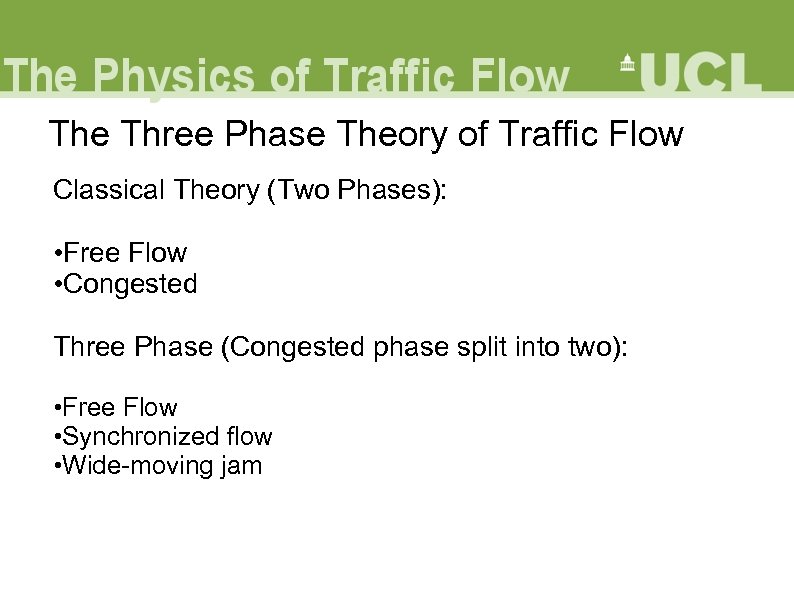 The Physics of Traffic Flow

UCL

The Three Phase Theory of Traffic Flow

Classical Theory (Two Phases):

•Free Flow
•Congested

Three Phase (Congested phase split into two):

•Free Flow
•Synchronized flow
•Wide-moving jam